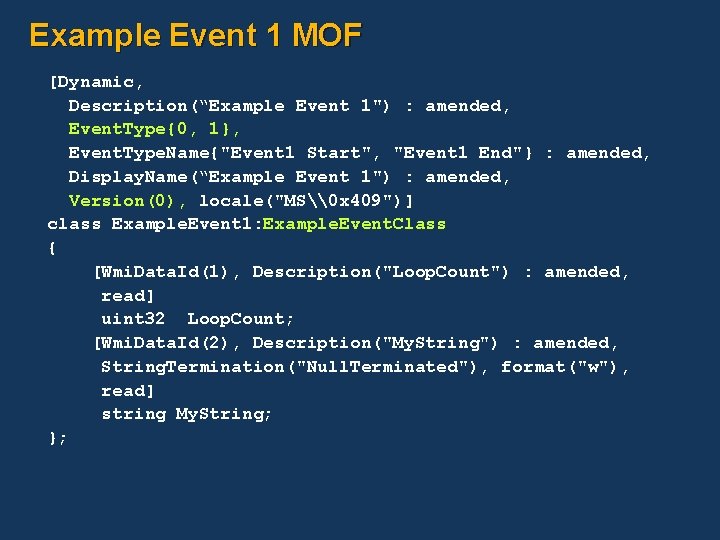 Example Event 1 MOF

[Dynamic,
  Description(“Example Event 1") : amended,
  EventType{0, 1},
  EventTypeName{"Event1 Start", "Event1 End"} : amended,
  DisplayName(“Example Event 1") : amended,
  Version(0), locale("MS\\0x409")]
class ExampleEvent1:ExampleEventClass
{
    [WmiDataId(1), Description("LoopCount") : amended,
     read]
     uint32  LoopCount;
    [WmiDataId(2), Description("MyString") : amended,
     StringTermination("NullTerminated"), format("w"),
     read]
     string MyString;
};